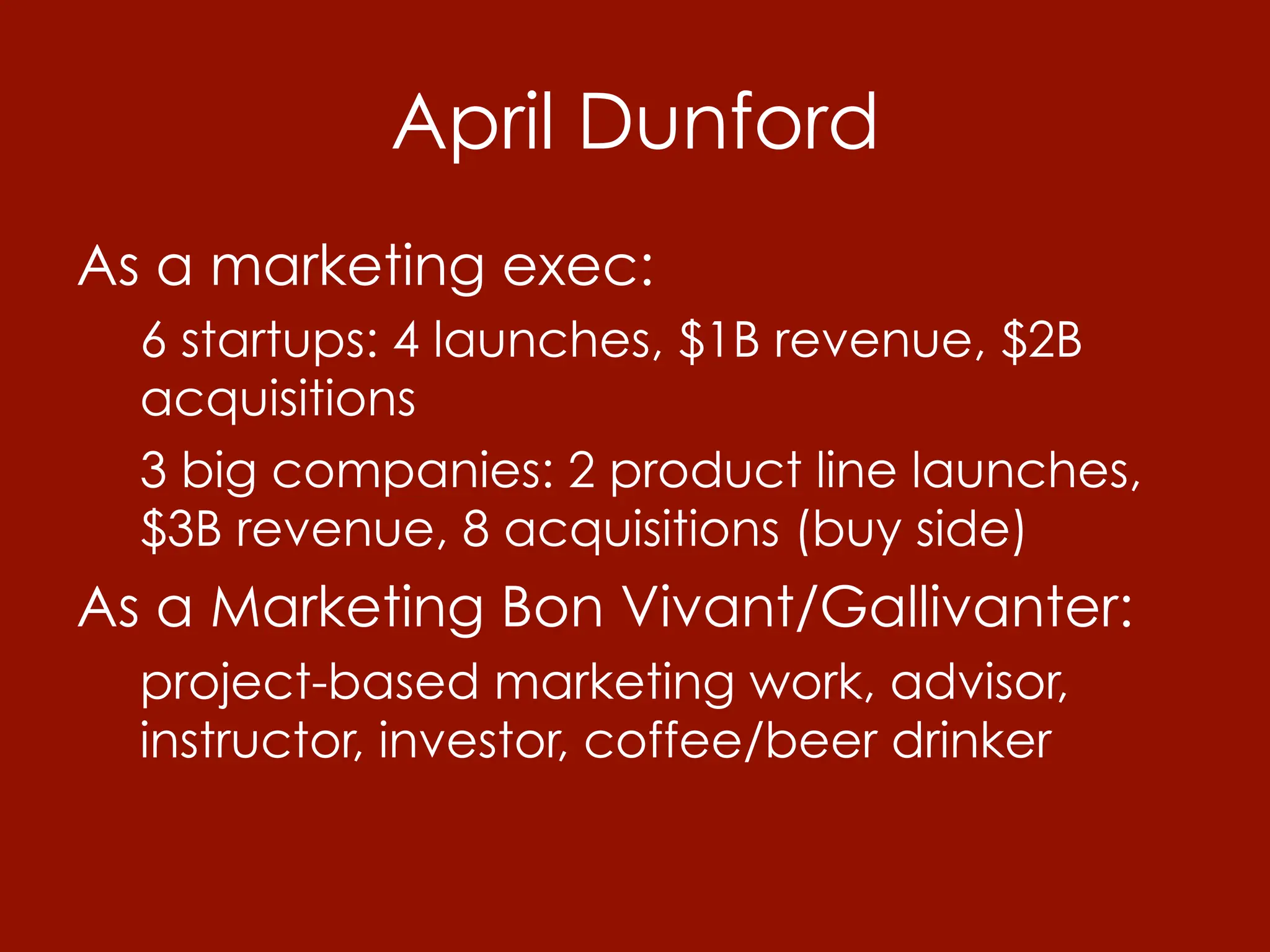 April Dunford

As a marketing exec:

6 startups: 4 launches, \$1B revenue, \$2B acquisitions

3 big companies: 2 product line launches, \$3B revenue, 8 acquisitions (buy side)

As a Marketing Bon Vivant/Gallivanter:

project-based marketing work, advisor, instructor, investor, coffee/beer drinker